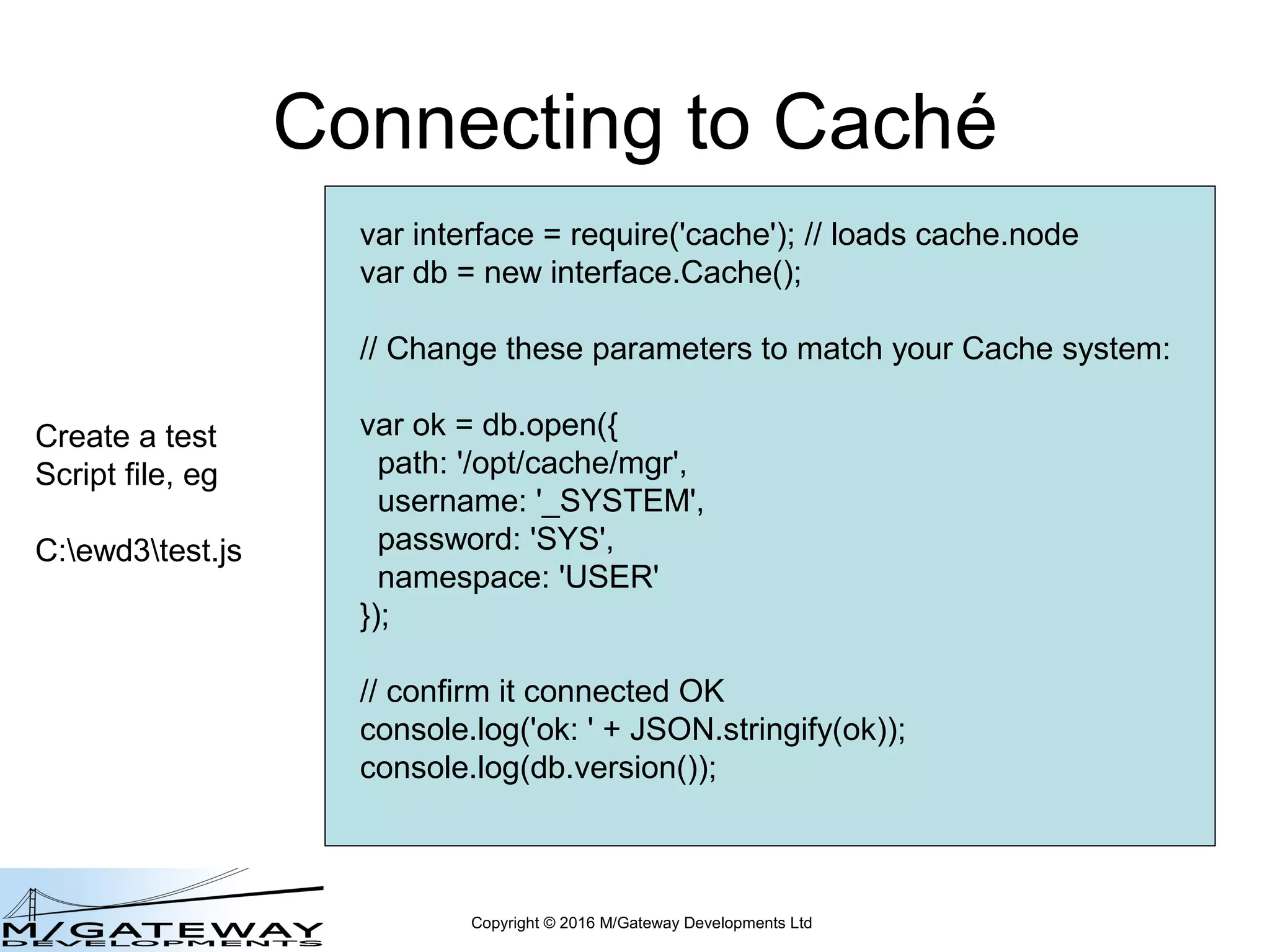 Connecting to Caché

Create a test Script file, eg

C:\ewd3\test.js

var interface = require('cache'); // loads cache.node
var db = new interface.Cache();

// Change these parameters to match your Cache system:

var ok = db.open({
  path: '/opt/cache/mgr',
  username: '_SYSTEM',
  password: 'SYS',
  namespace: 'USER'
});

// confirm it connected OK
console.log('ok: ' + JSON.stringify(ok));
console.log(db.version());

M/GATEWAY DEVELOPMENTS

Copyright © 2016 M/Gateway Developments Ltd